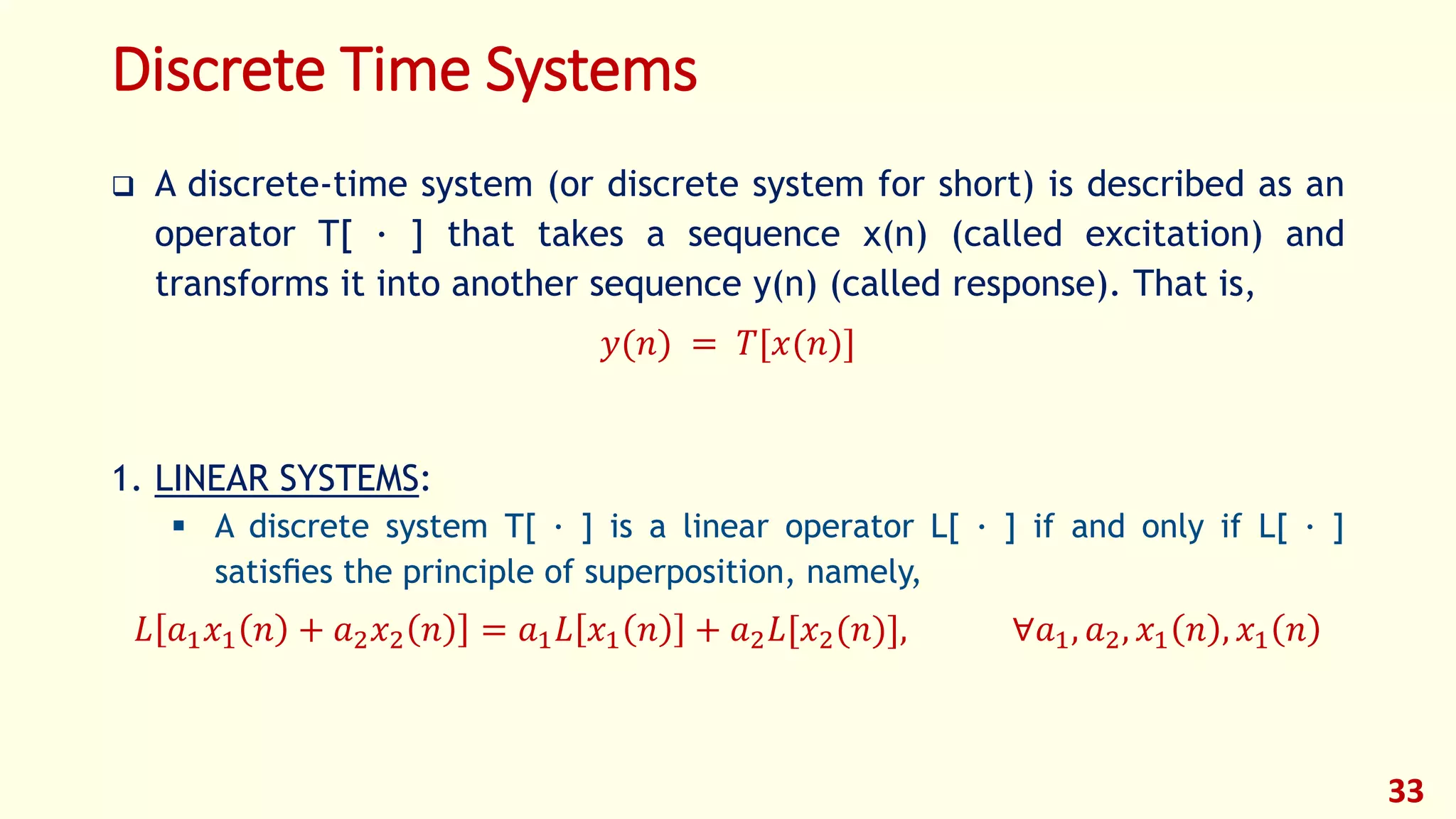 Discrete Time Systems

❑ A discrete-time system (or discrete system for short) is described as an operator T[ · ] that takes a sequence x(n) (called excitation) and transforms it into another sequence y(n) (called response). That is,

$y(n) = T[x(n)]$

1. LINEAR SYSTEMS:

▪ A discrete system T[ · ] is a linear operator L[ · ] if and only if L[ · ] satisfies the principle of superposition, namely,

$L[a_1x_1(n) + a_2x_2(n)] = a_1L[x_1(n)] + a_2L[x_2(n)], \quad \forall a_1, a_2, x_1(n), x_1(n)$

33